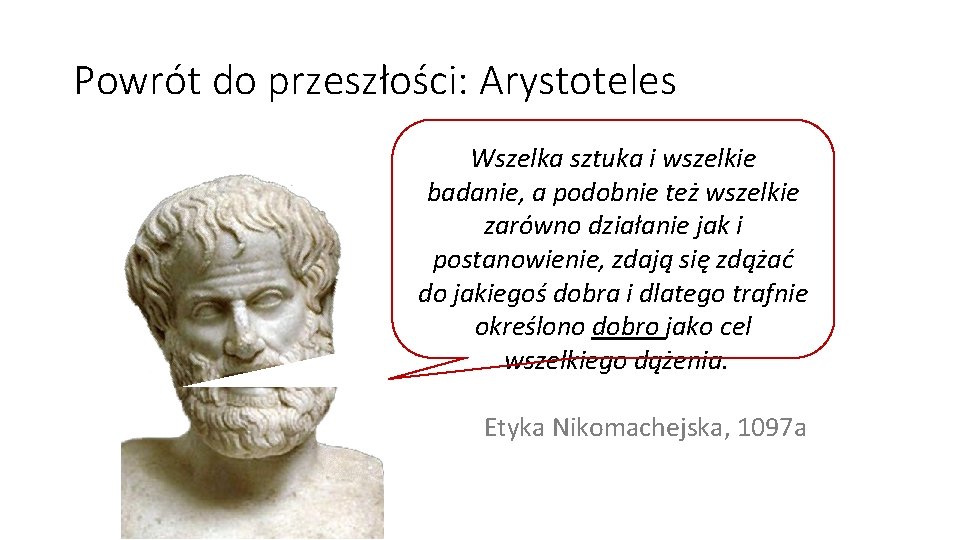 Powrót do przeszłości: Arystoteles

Wszelka sztuka i wszelkie badanie, a podobnie też wszelkie zarówno działanie jak i postanowienie, zdają się zdążać do jakiegoś dobra i dlatego trafnie określono dobro jako cel wszelkiego dążenia.

Etyka Nikomachejska, 1097a